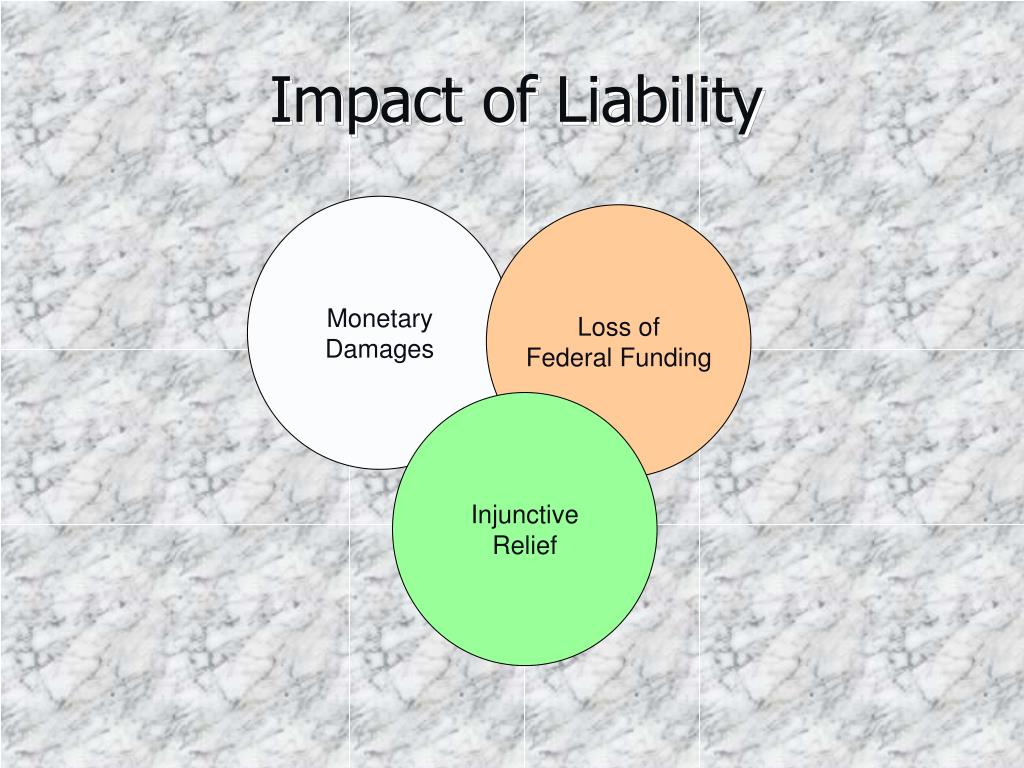 Impact of Liability

Monetary Damages

Loss of Federal Funding

Injunctive Relief